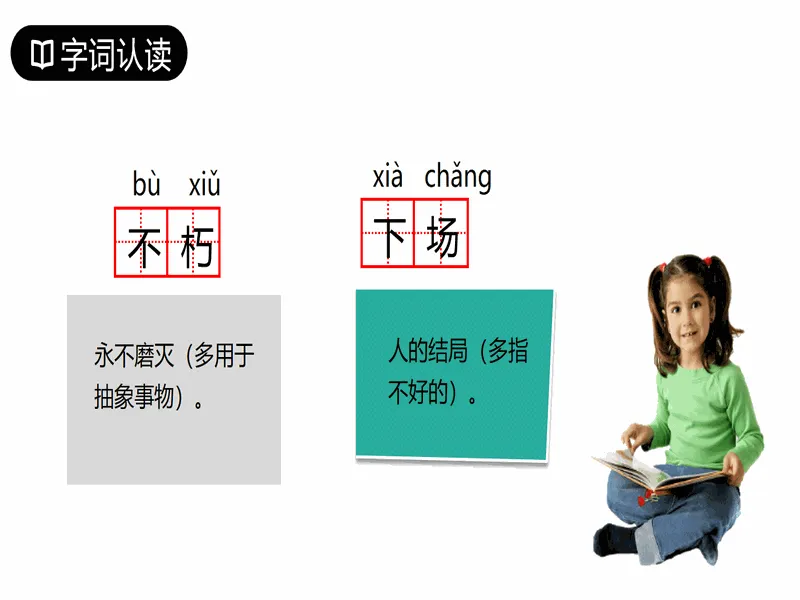 字词认读

bù xiǔ
不朽

永不磨灭（多用于抽象事物）。

xià chǎng
下场

人的结局（多指不好的）。